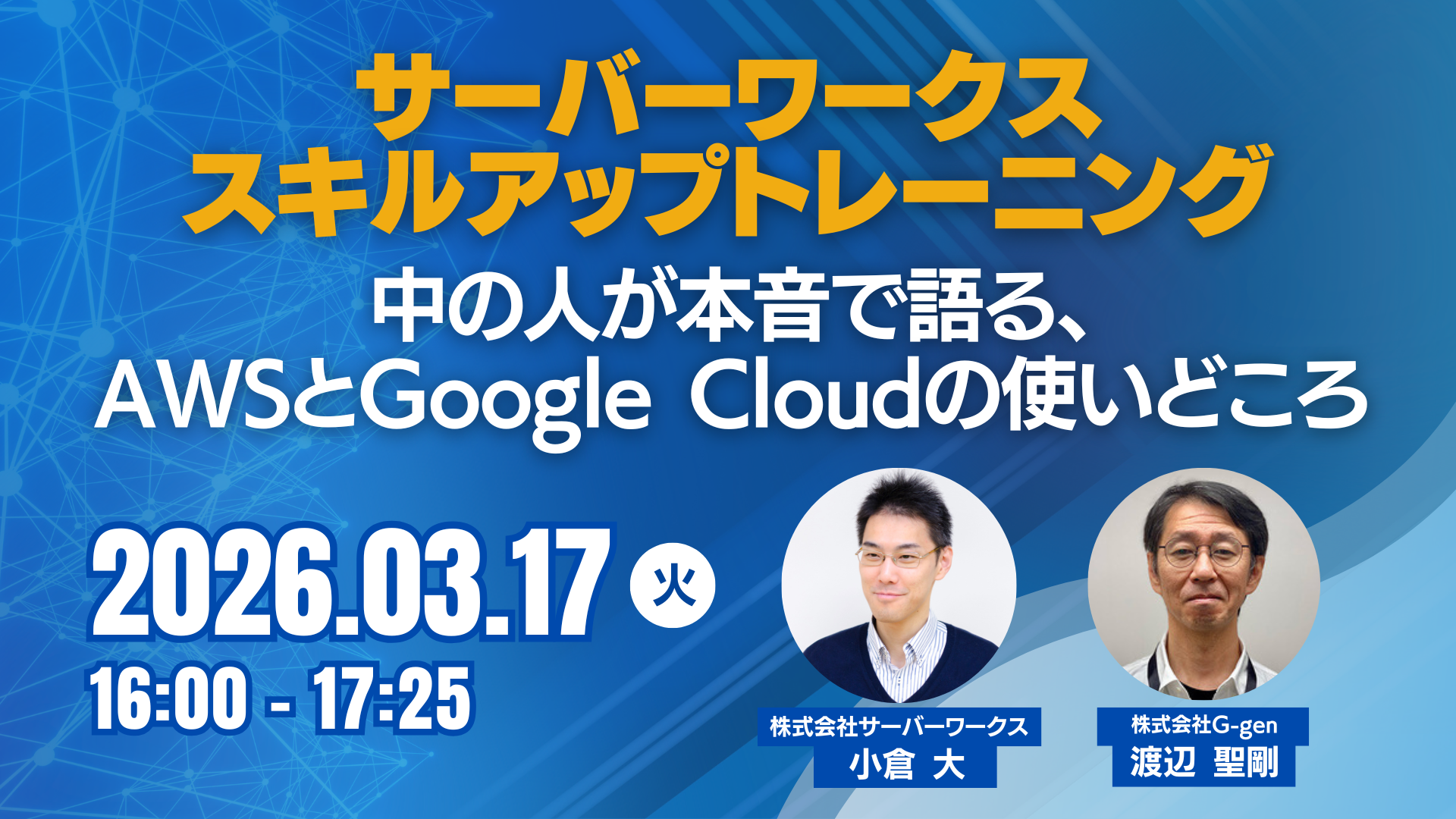 サーバーワークス
スキルアップトレーニング

中の人が本音で語る、
AWSとGoogle Cloudの使いどころ

2026.03.17 火
16:00 - 17:25

株式会社サーバーワークス
小倉 大

株式会社G-gen
渡辺 聖剛